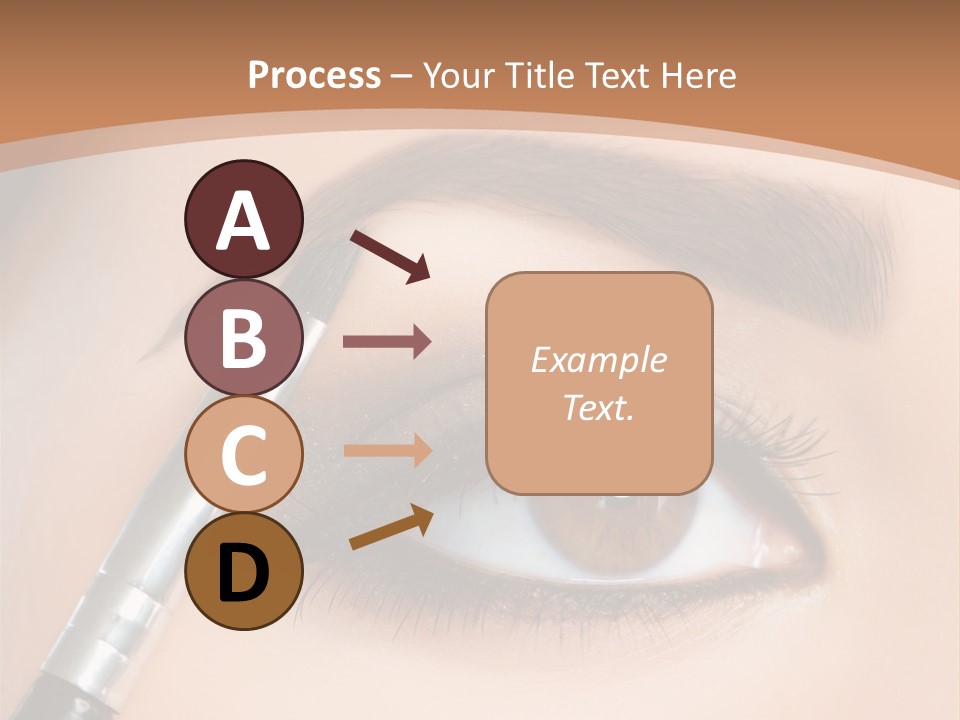 Process – Your Title Text Here

A

B

C

D

Example Text.